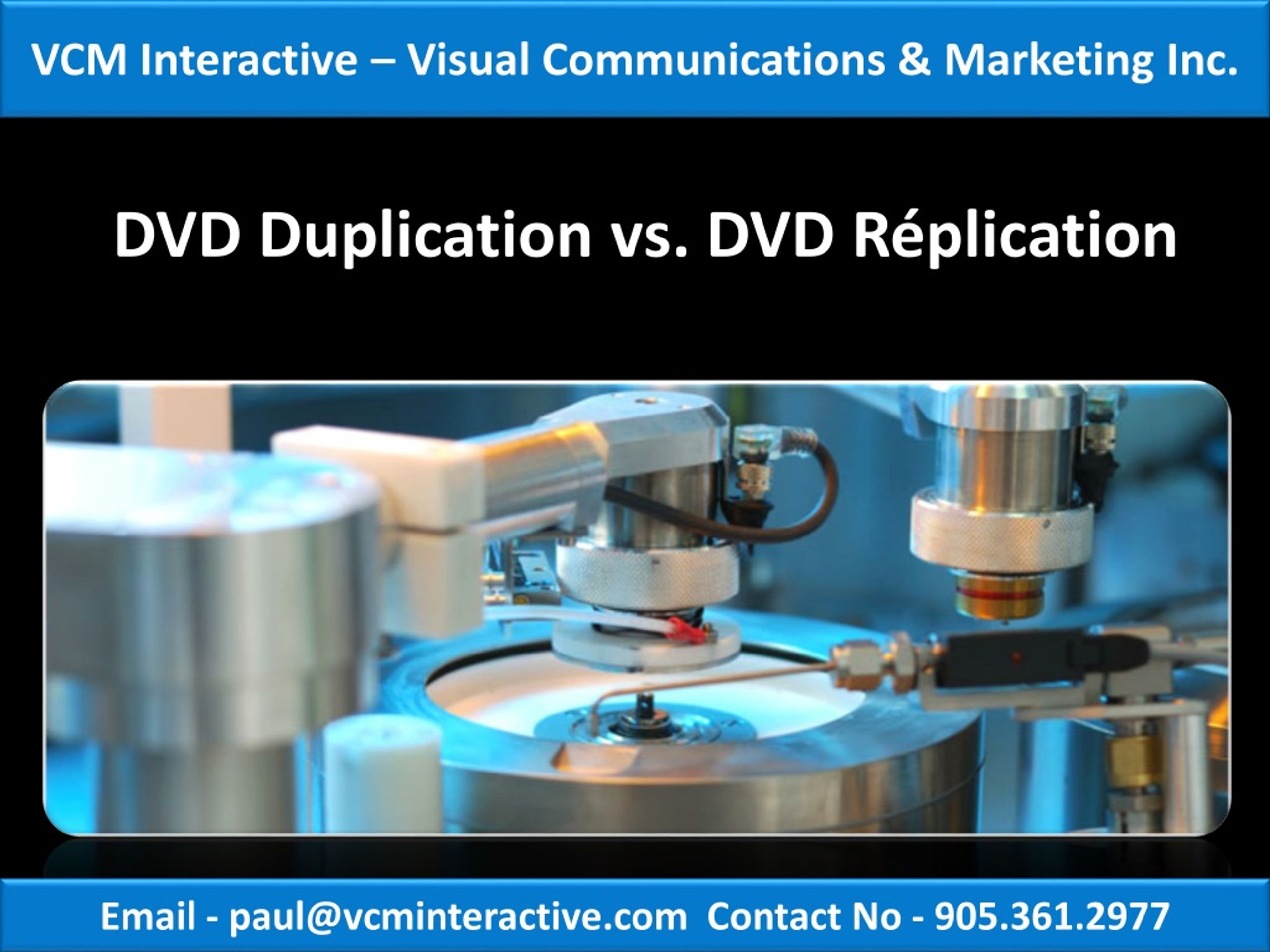 VCM Interactive – Visual Communications & Marketing Inc.

DVD Duplication vs. DVD Réplication

Email - paul@vcminteractive.com Contact No - 905.361.2977